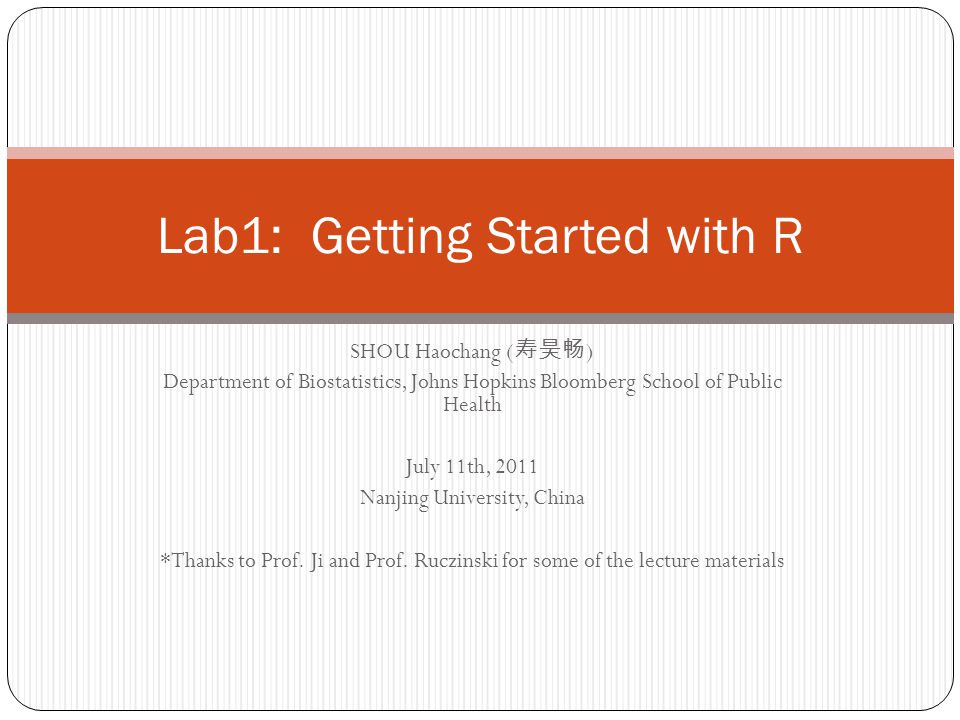 Lab1: Getting Started with R

SHOU Haochang (寿昊畅)
Department of Biostatistics, Johns Hopkins Bloomberg School of Public Health

July 11th, 2011
Nanjing University, China

*Thanks to Prof. Ji and Prof. Ruczinski for some of the lecture materials